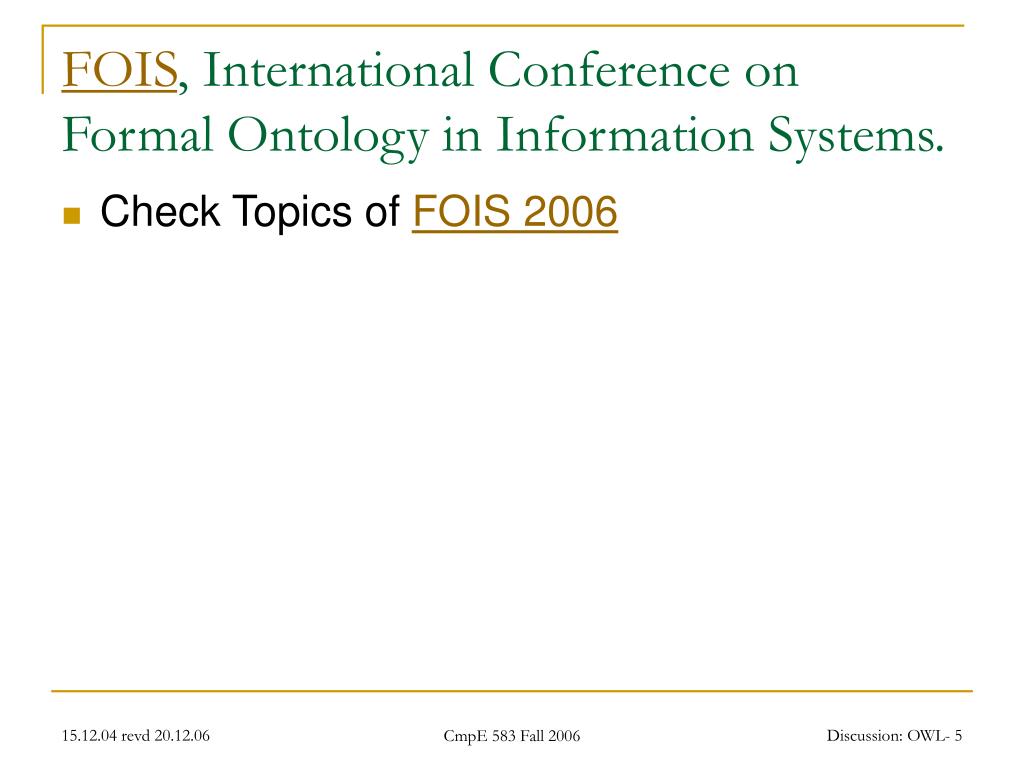 FOIS, International Conference on Formal Ontology in Information Systems.

Check Topics of FOIS 2006

15.12.04 revd 20.12.06

CmpE 583 Fall 2006

Discussion: OWL- 5